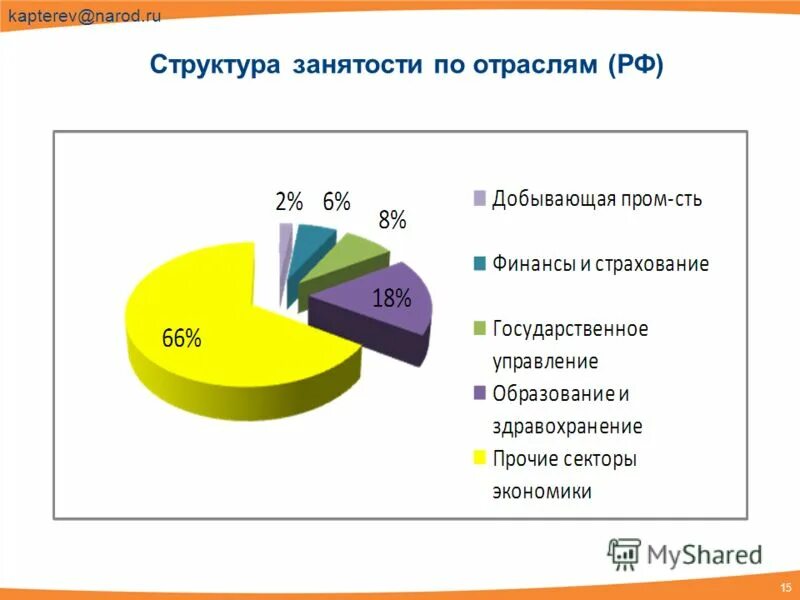 kapterev@narod.ru

Структура занятости по отраслям (РФ)

2%
6%
8%
18%
66%

Добывающая пром-сть
Финансы и страхование
Государственное управление
Образование и здравохранение
Прочие секторы экономики

MyShared

15